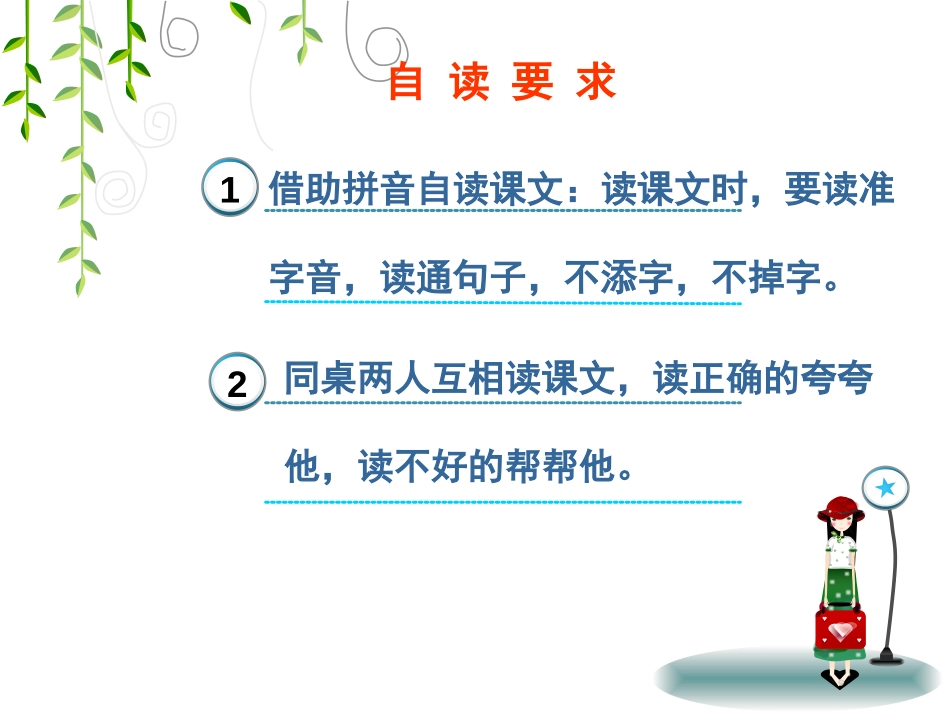 自 读 要 求

1 借助拼音自读课文：读课文时，要读准字音，读通句子，不添字，不掉字。

2 同桌两人互相读课文，读正确的夸夸他，读不好的帮帮他。